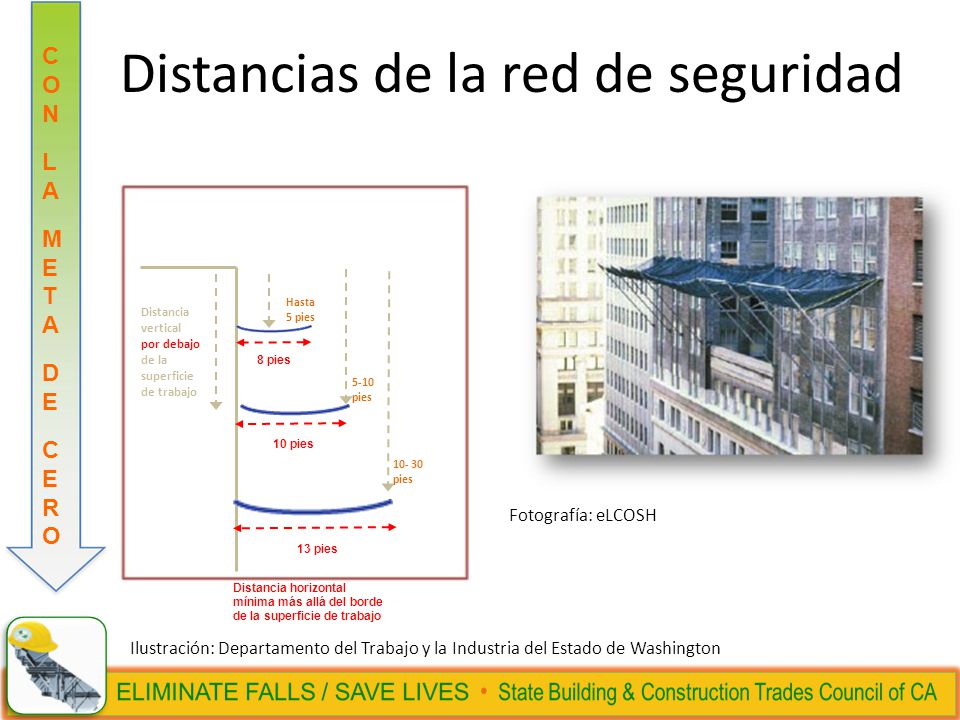 CON LA META DE CERO

Distancias de la red de seguridad

Distancia vertical por debajo de la superficie de trabajo

Hasta 5 pies

8 pies

5-10 pies

10 pies

10- 30 pies

13 pies

Distancia horizontal mínima más allá del borde de la superficie de trabajo

Fotografía: eLCOSH

Ilustración: Departamento del Trabajo y la Industria del Estado de Washington

ELIMINATE FALLS / SAVE LIVES • State Building & Construction Trades Council of CA